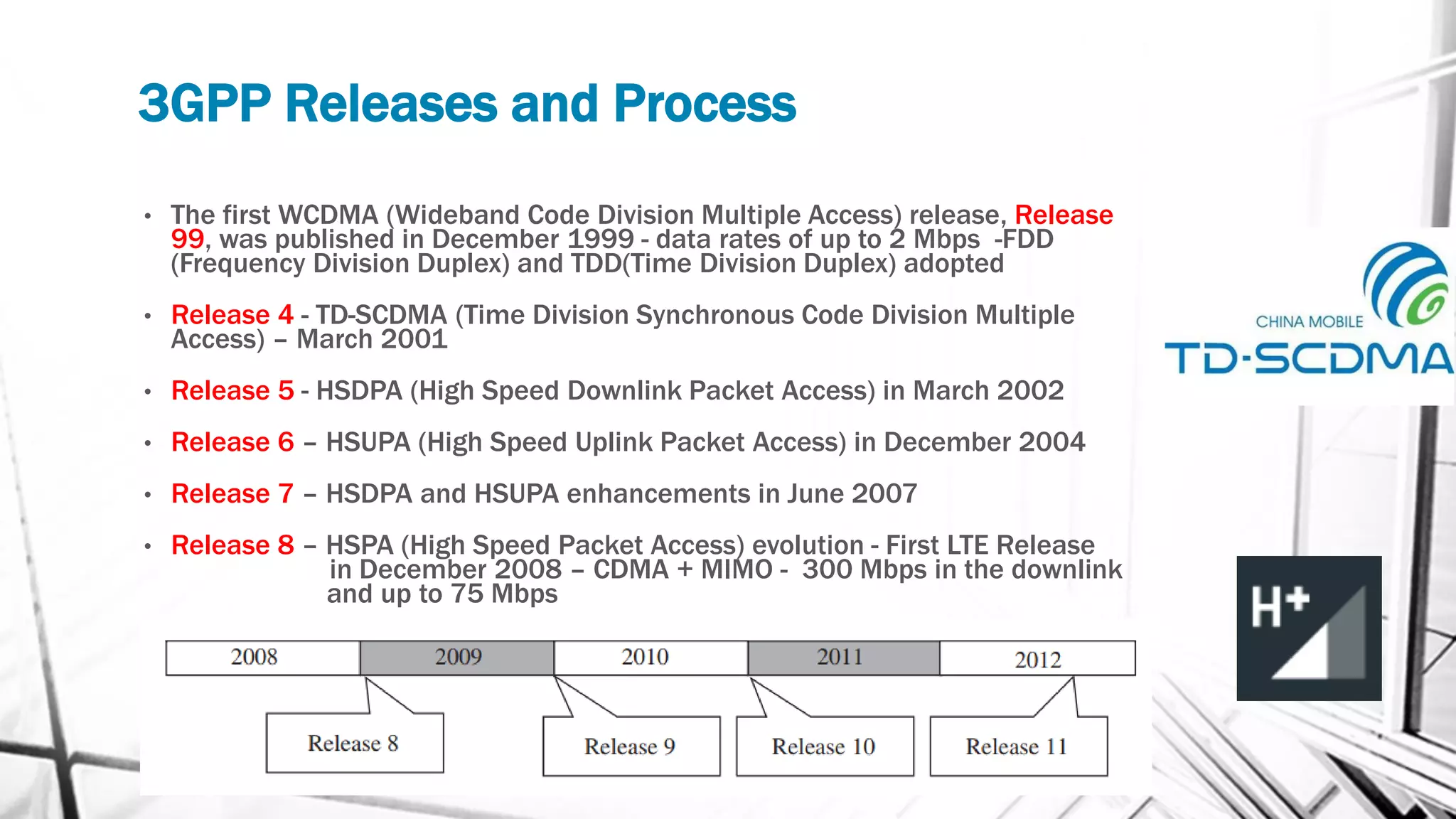 3GPP Releases and Process

• The first WCDMA (Wideband Code Division Multiple Access) release, Release 99, was published in December 1999 - data rates of up to 2 Mbps -FDD (Frequency Division Duplex) and TDD(Time Division Duplex) adopted

• Release 4 - TD-SCDMA (Time Division Synchronous Code Division Multiple Access) – March 2001

• Release 5 - HSDPA (High Speed Downlink Packet Access) in March 2002

• Release 6 – HSUPA (High Speed Uplink Packet Access) in December 2004

• Release 7 – HSDPA and HSUPA enhancements in June 2007

• Release 8 – HSPA (High Speed Packet Access) evolution - First LTE Release in December 2008 – CDMA + MIMO - 300 Mbps in the downlink and up to 75 Mbps

CHINA MOBILE
TD-SCDMA

H+

| 2008 | 2009 | 2010 | 2011 | 2012 |
|---|---|---|---|---|

Release 8

Release 9

Release 10

Release 11